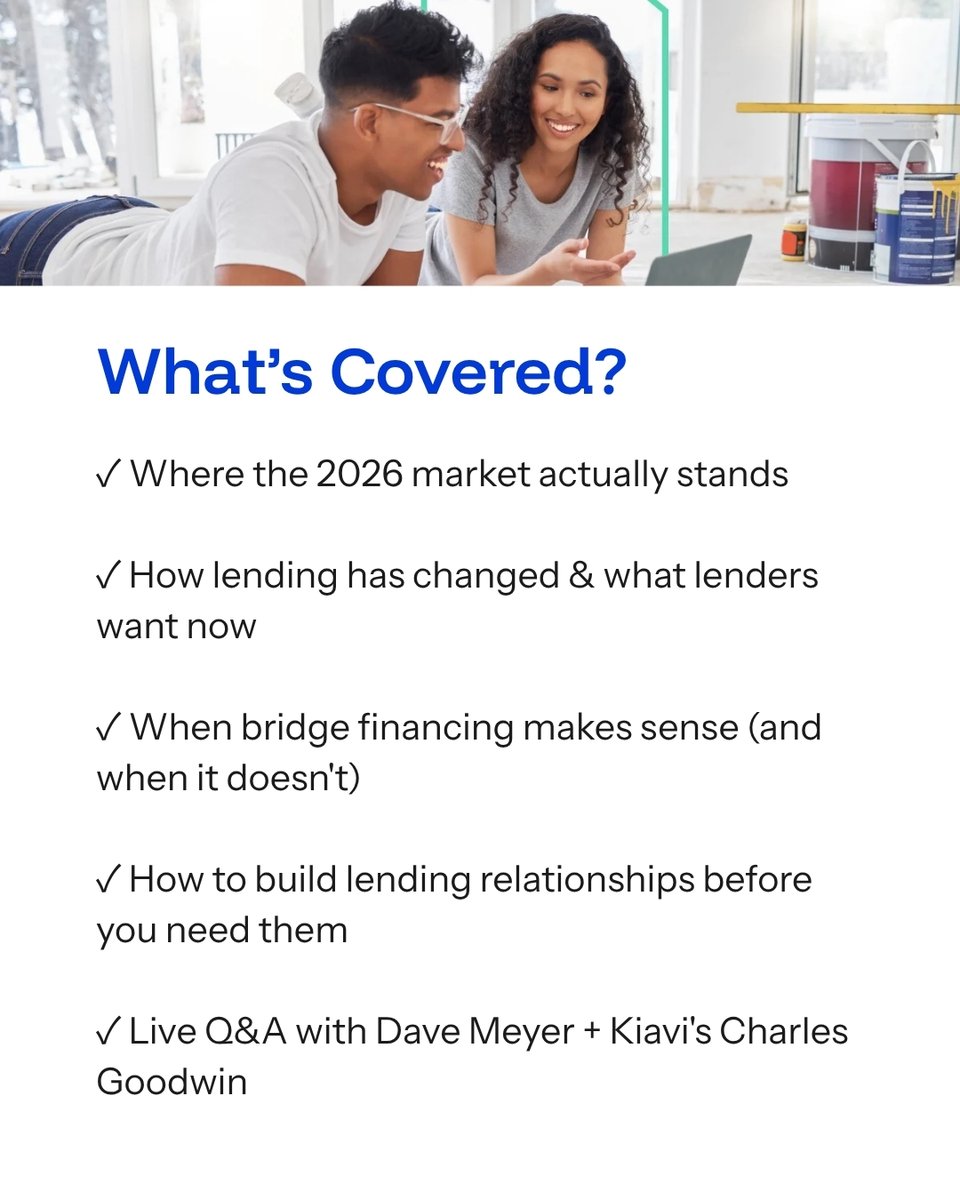 What's Covered?

✓ Where the 2026 market actually stands

✓ How lending has changed & what lenders want now

✓ When bridge financing makes sense (and when it doesn't)

✓ How to build lending relationships before you need them

✓ Live Q&A with Dave Meyer + Kiavi's Charles Goodwin